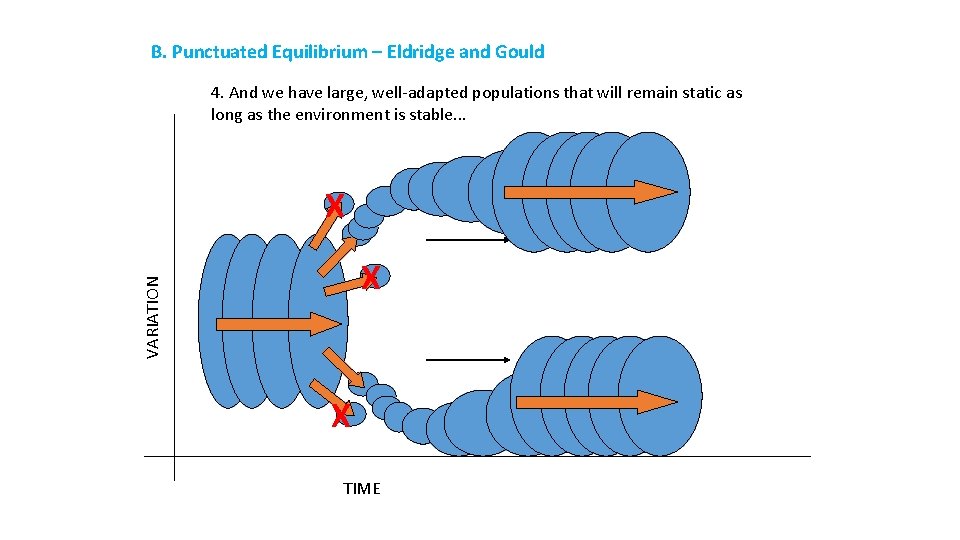 B. Punctuated Equilibrium – Eldridge and Gould

4. And we have large, well-adapted populations that will remain static as long as the environment is stable...

X

X

X

VARIATION

TIME